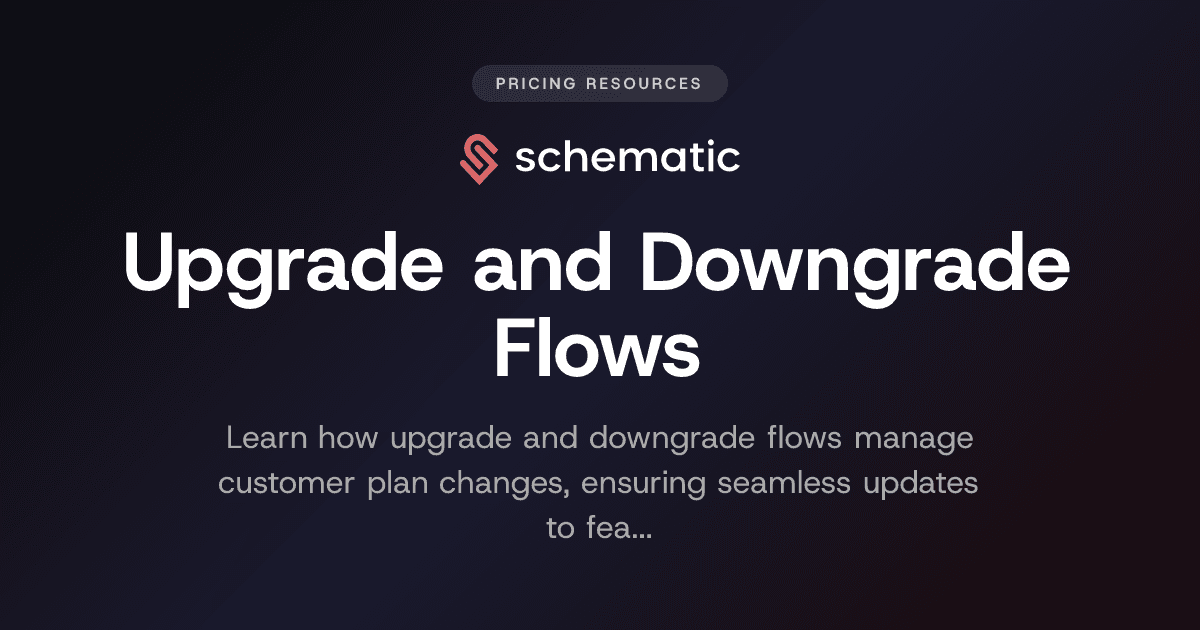 PRICING RESOURCES

schematic

Upgrade and Downgrade Flows

Learn how upgrade and downgrade flows manage customer plan changes, ensuring seamless updates to fea...